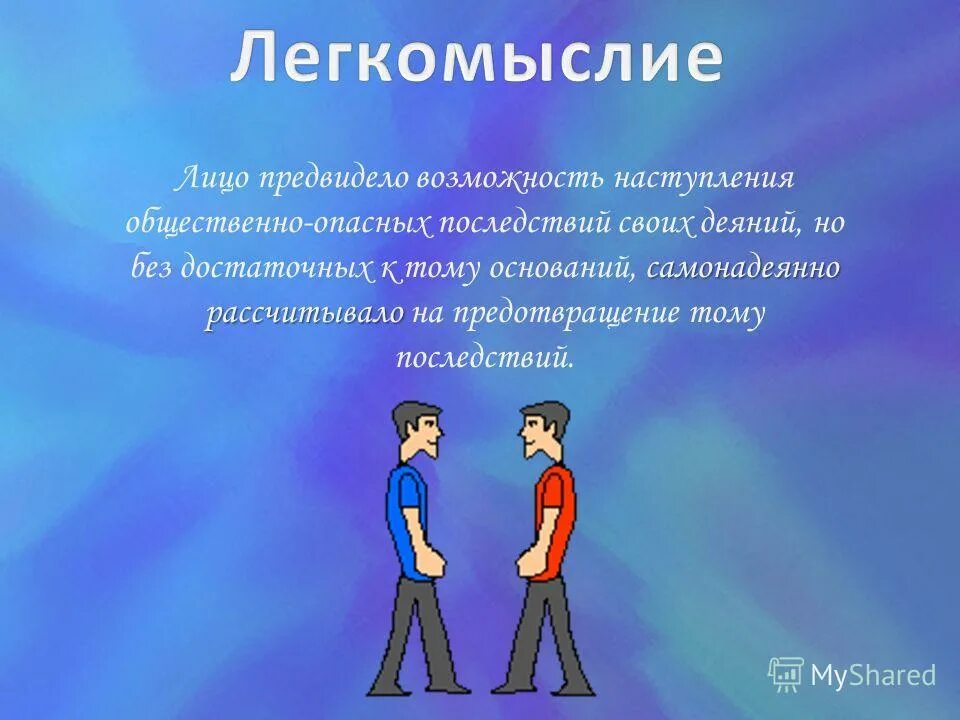 Легкомыслие

Лицо предвидело возможность наступления общественно-опасных последствий своих деяний, но без достаточных к тому оснований, самонадеянно рассчитывало на предотвращение тому последствий.

MyShared